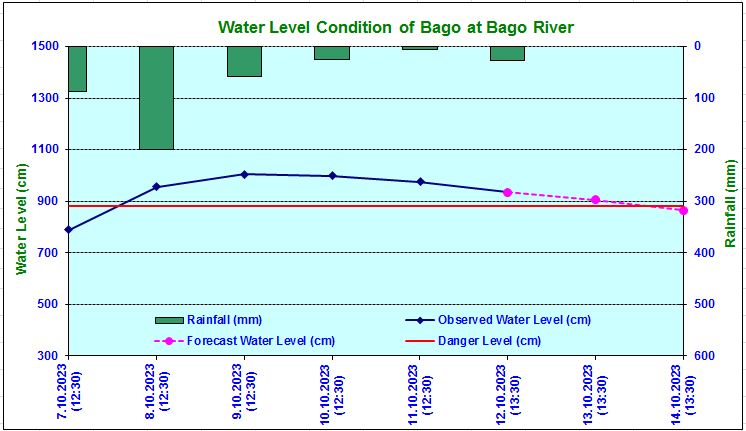 Water Level Condition of Bago at Bago River

Water Level (cm)

1500
1300
1100
900
700
500
300

Rainfall (mm)

0
100
200
300
400
500
600

Rainfall (mm)
Observed Water Level (cm)
Forecast Water Level (cm)
Danger Level (cm)

7.10.2023 (12:30)
8.10.2023 (12:30)
9.10.2023 (12:30)
10.10.2023 (12:30)
11.10.2023 (12:30)
12.10.2023 (13:30)
13.10.2023 (13:30)
14.10.2023 (13:30)